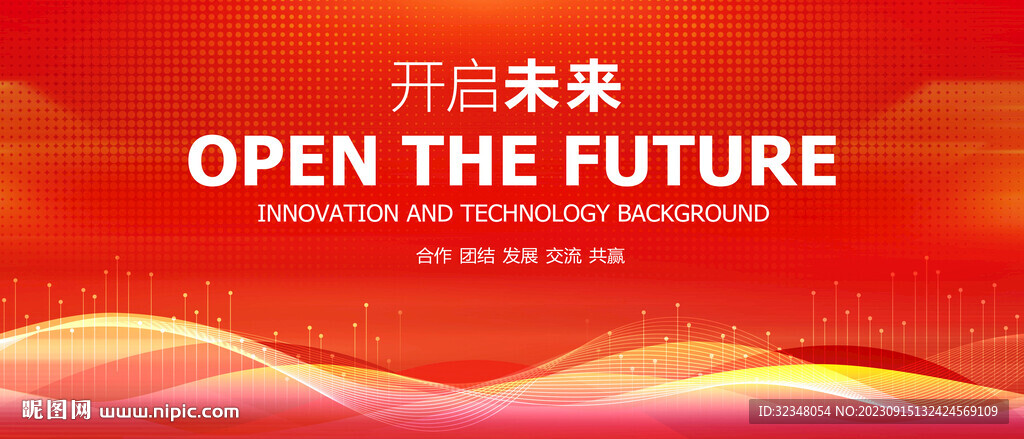 开启未来

OPEN THE FUTURE

INNOVATION AND TECHNOLOGY BACKGROUND

合作 团结 发展 交流 共赢

昵图网 www.nipic.com

ID:32348054 NO:20230915132424569109